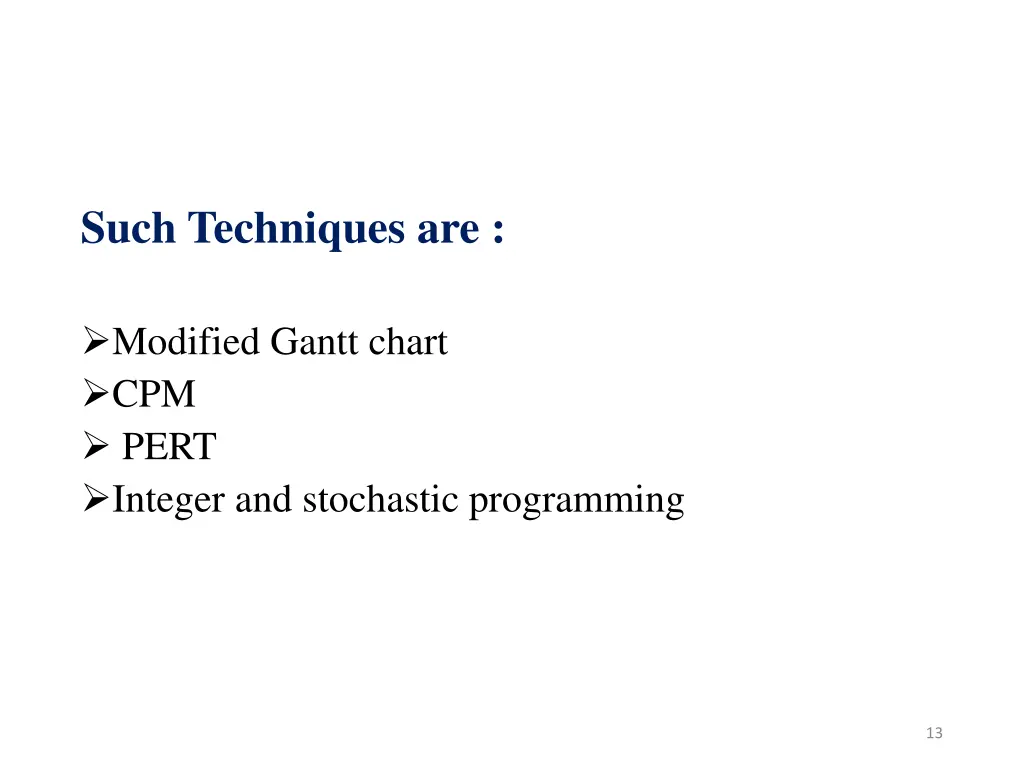 Such Techniques are :

➢Modified Gantt chart
➢CPM
➢ PERT
➢Integer and stochastic programming

13